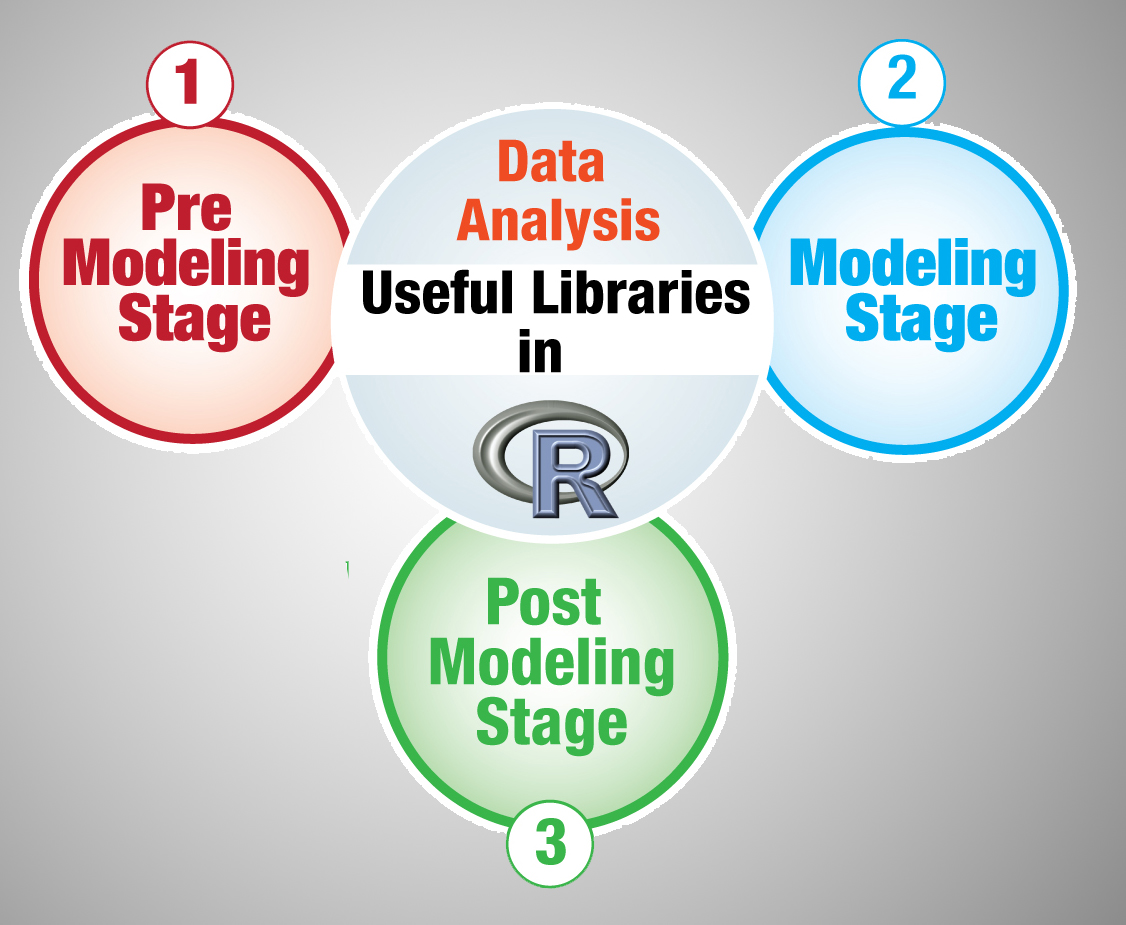 1

Pre Modeling Stage

Data Analysis

Useful Libraries in

R

2

Modeling Stage

Post Modeling Stage

3